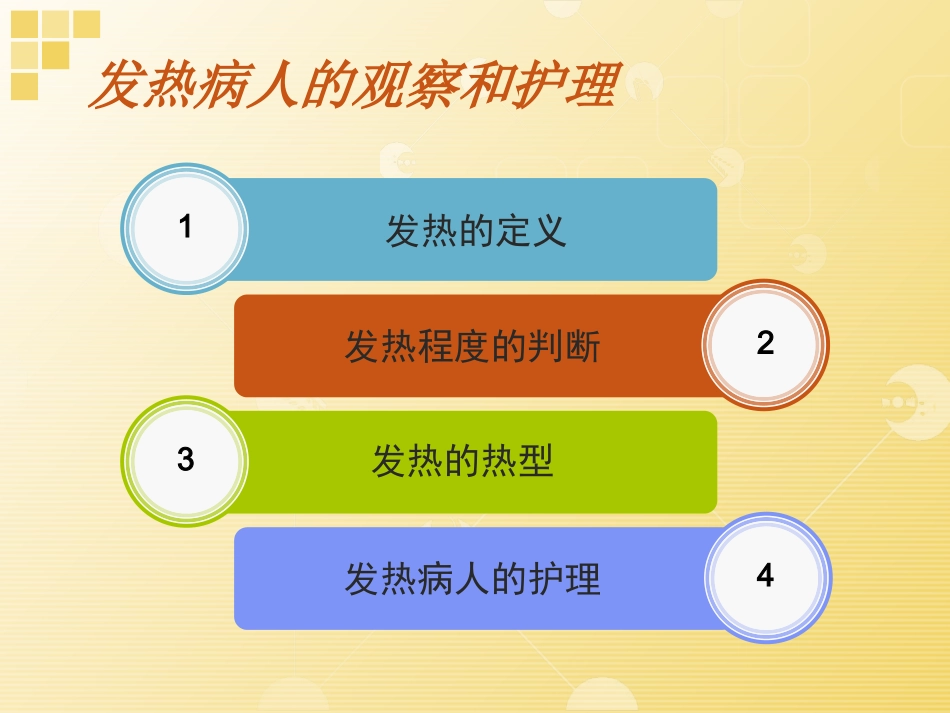 发热病人的观察和护理

1 发热的定义

发热程度的判断 2

3 发热的热型

发热病人的护理 4